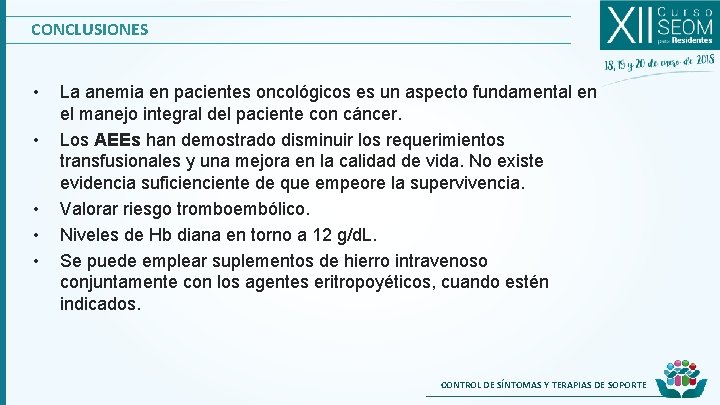 CONCLUSIONES

XII Curso SEOM para Residentes

18, 19 y 20 de enero de 2018

• La anemia en pacientes oncológicos es un aspecto fundamental en el manejo integral del paciente con cáncer.
• Los AEEs han demostrado disminuir los requerimientos transfusionales y una mejora en la calidad de vida. No existe evidencia suficienciente de que empeore la supervivencia.
• Valorar riesgo tromboembólico.
• Niveles de Hb diana en torno a 12 g/dL.
• Se puede emplear suplementos de hierro intravenoso conjuntamente con los agentes eritropoyéticos, cuando estén indicados.

CONTROL DE SÍNTOMAS Y TERAPIAS DE SOPORTE